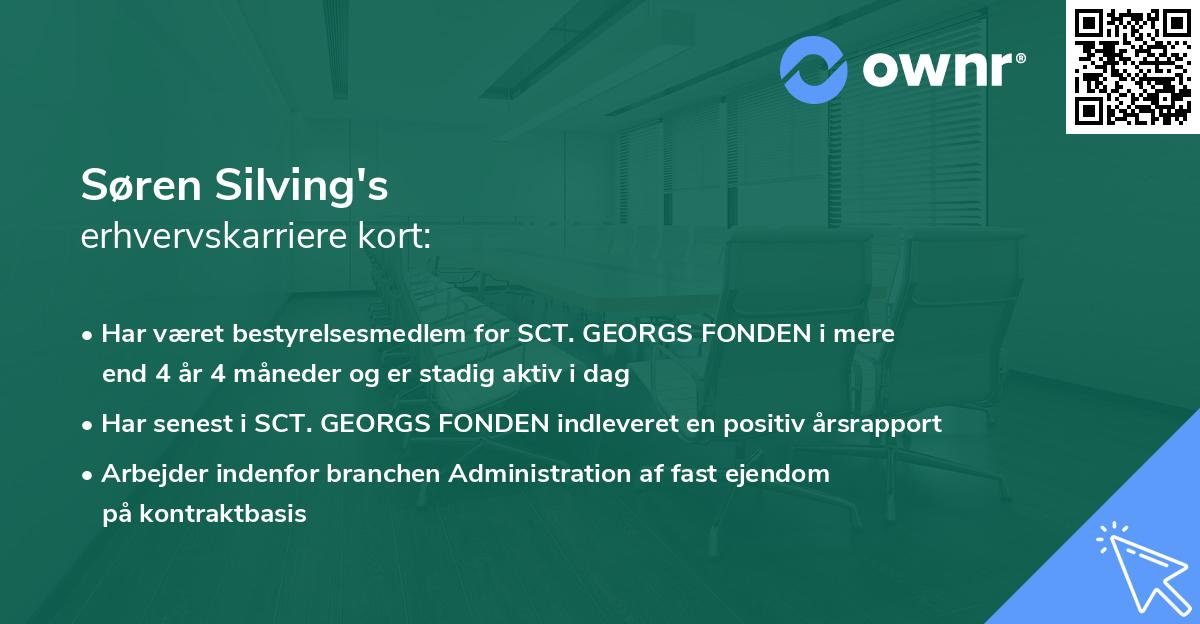 ownr®

Søren Silving's
erhvervskarriere kort:

• Har været bestyrelsesmedlem for SCT. GEORGS FONDEN i mere end 4 år 4 måneder og er stadig aktiv i dag

• Har senest i SCT. GEORGS FONDEN indleveret en positiv årsrapport

• Arbejder indenfor branchen Administration af fast ejendom på kontraktbasis